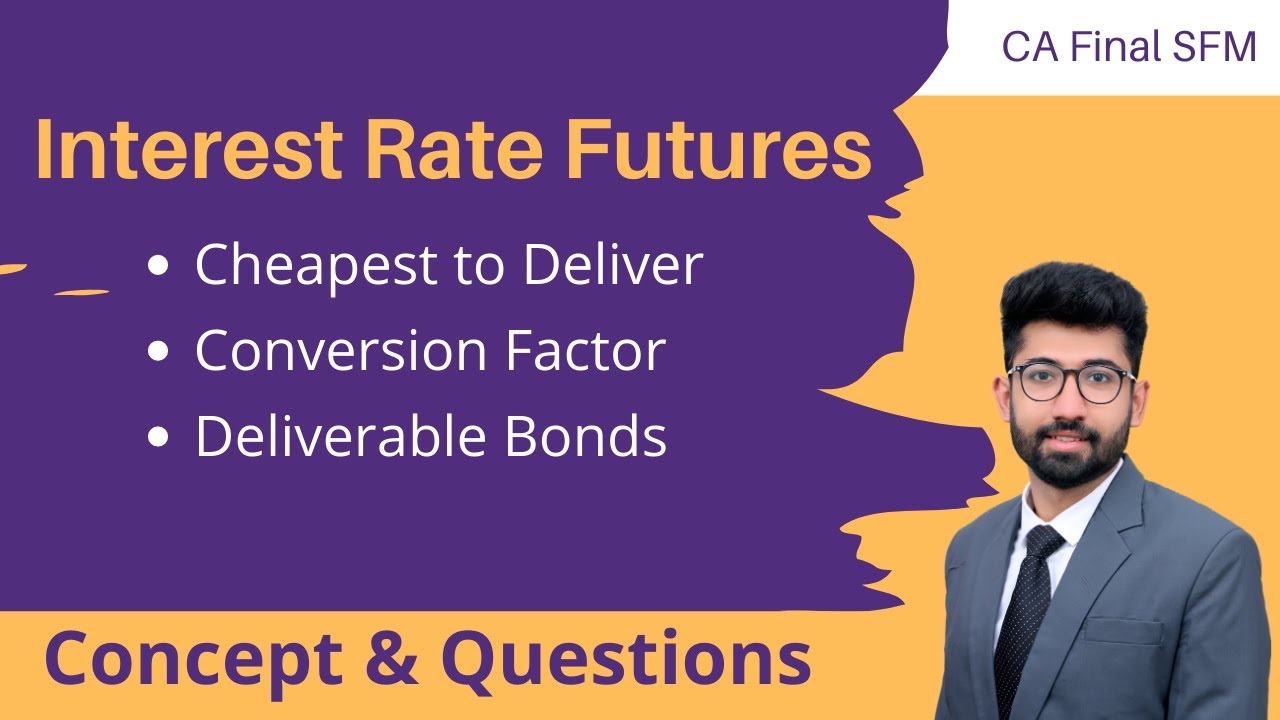 CA Final SFM

Interest Rate Futures

• Cheapest to Deliver
• Conversion Factor
• Deliverable Bonds

Concept & Questions